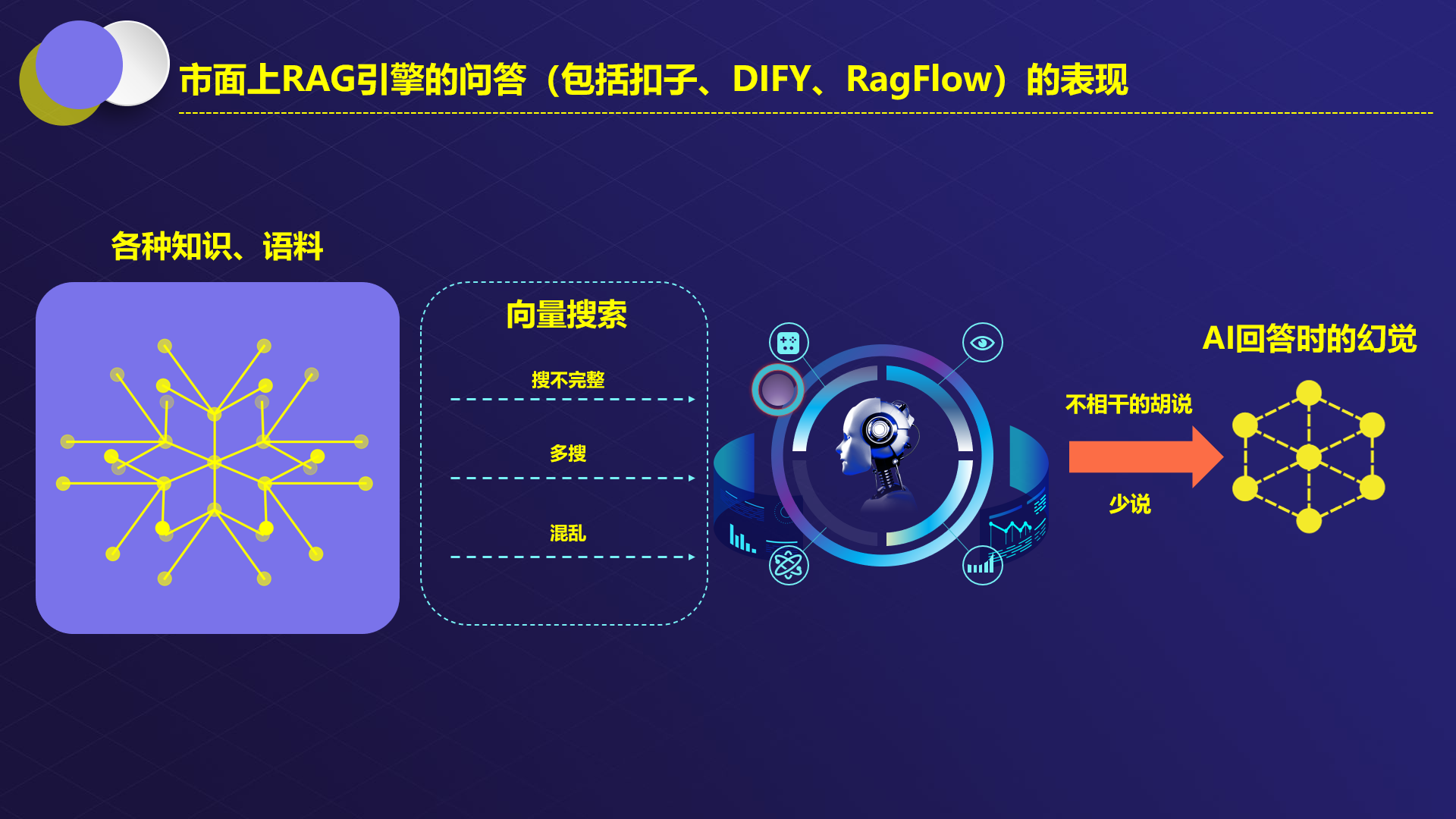 市面上RAG引擎的问答（包括扣子、DIFY、RagFlow）的表现

各种知识、语料

向量搜索

搜不完整

多搜

混乱

AI回答时的幻觉

不相干的胡说

少说